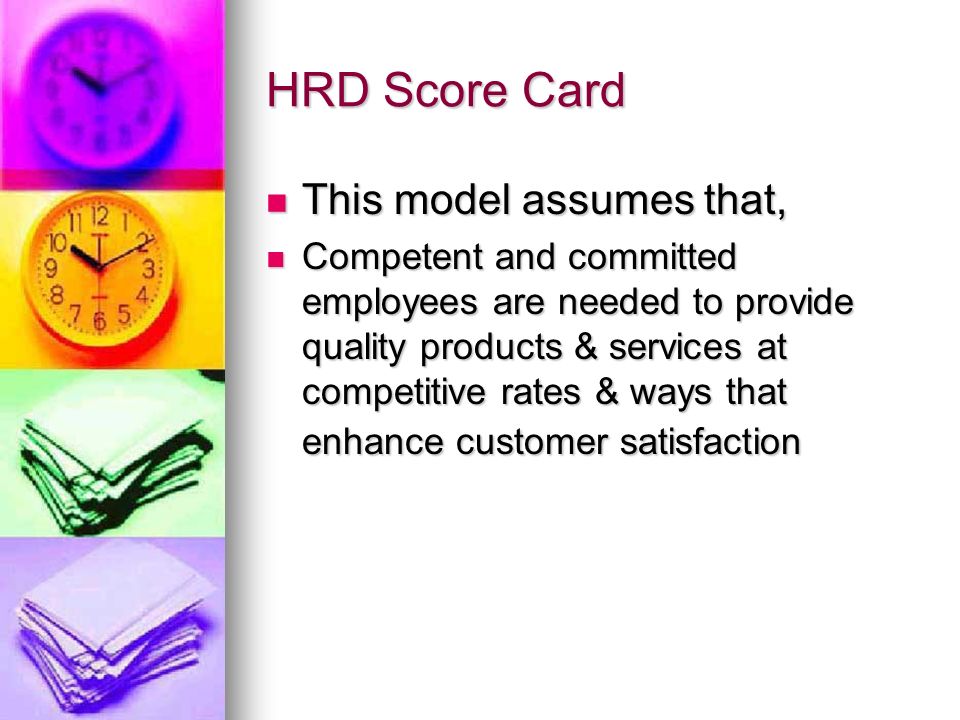 HRD Score Card

- This model assumes that,
- Competent and committed employees are needed to provide quality products & services at competitive rates & ways that enhance customer satisfaction